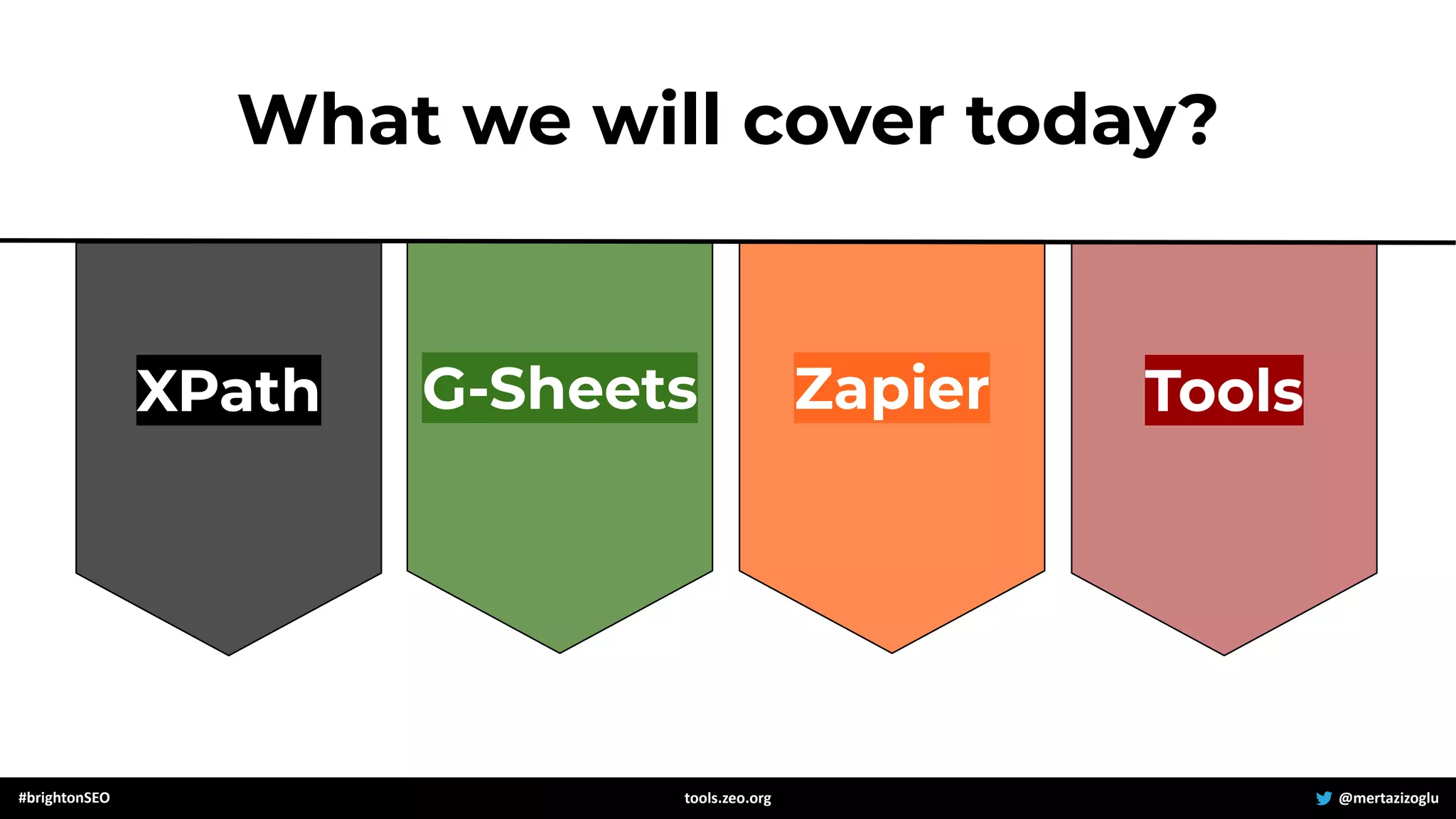 What we will cover today?

XPath

G-Sheets

Zapier

Tools

#brightonSEO

tools.zeo.org

@mertazizoglu